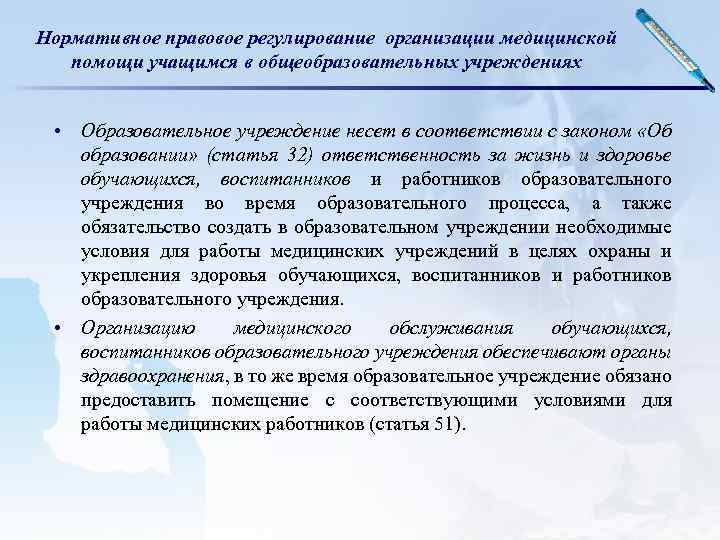 Нормативное правовое регулирование организации медицинской помощи учащимся в общеобразовательных учреждениях

• Образовательное учреждение несет в соответствии с законом «Об образовании» (статья 32) ответственность за жизнь и здоровье обучающихся, воспитанников и работников образовательного учреждения во время образовательного процесса, а также обязательство создать в образовательном учреждении необходимые условия для работы медицинских учреждений в целях охраны и укрепления здоровья обучающихся, воспитанников и работников образовательного учреждения.

• Организацию медицинского обслуживания обучающихся, воспитанников образовательного учреждения обеспечивают органы здравоохранения, в то же время образовательное учреждение обязано предоставить помещение с соответствующими условиями для работы медицинских работников (статья 51).